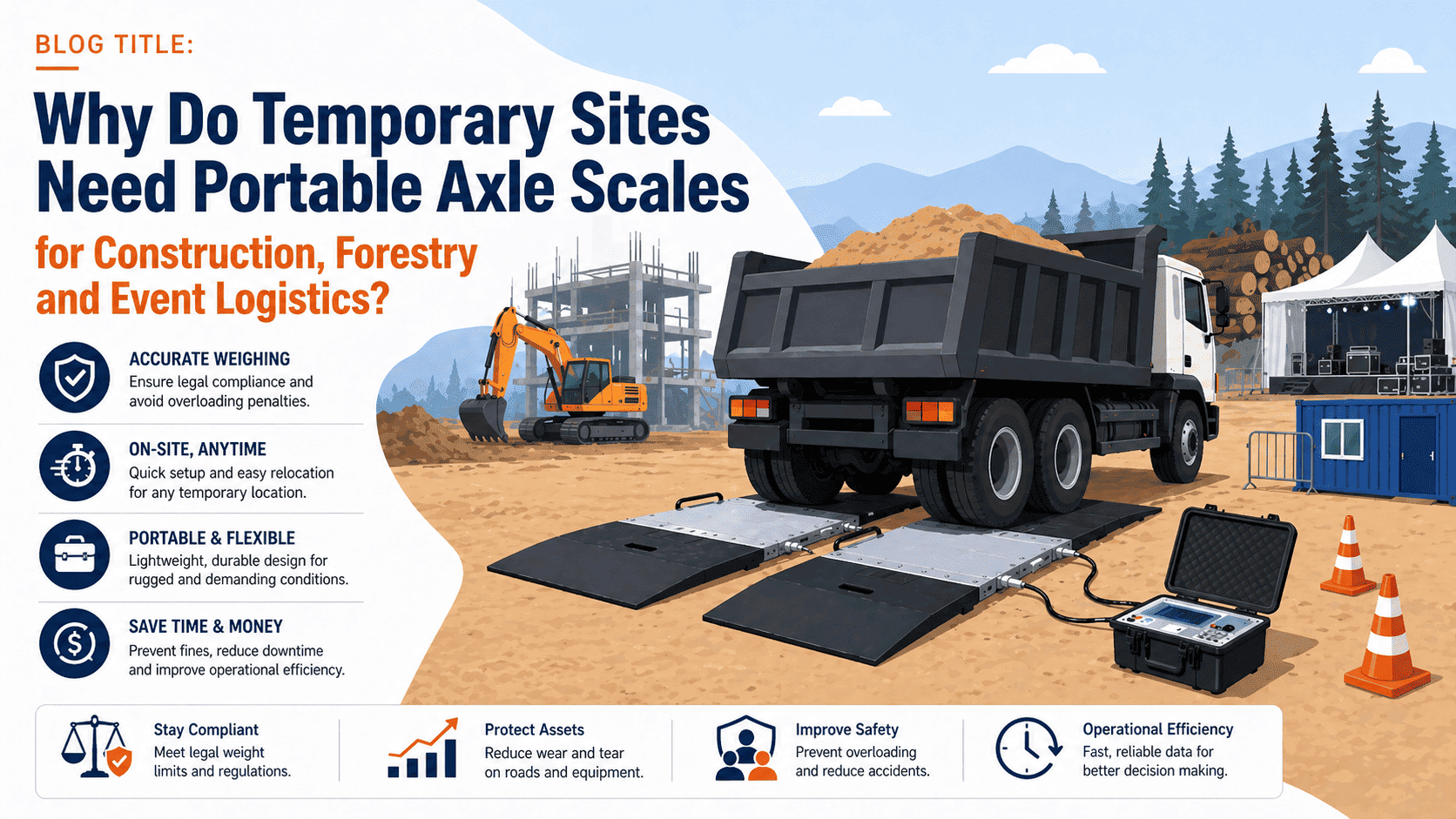 BLOG TITLE:

Why Do Temporary Sites Need Portable Axle Scales

for Construction, Forestry and Event Logistics?

ACCURATE WEIGHING
Ensure legal compliance and avoid overloading penalties.

ON-SITE, ANYTIME
Quick setup and easy relocation for any temporary location.

PORTABLE & FLEXIBLE
Lightweight, durable design for rugged and demanding conditions.

SAVE TIME & MONEY
Prevent fines, reduce downtime and improve operational efficiency.

Stay Compliant
Meet legal weight limits and regulations.

Protect Assets
Reduce wear and tear on roads and equipment.

Improve Safety
Prevent overloading and reduce accidents.

Operational Efficiency
Fast, reliable data for better decision making.